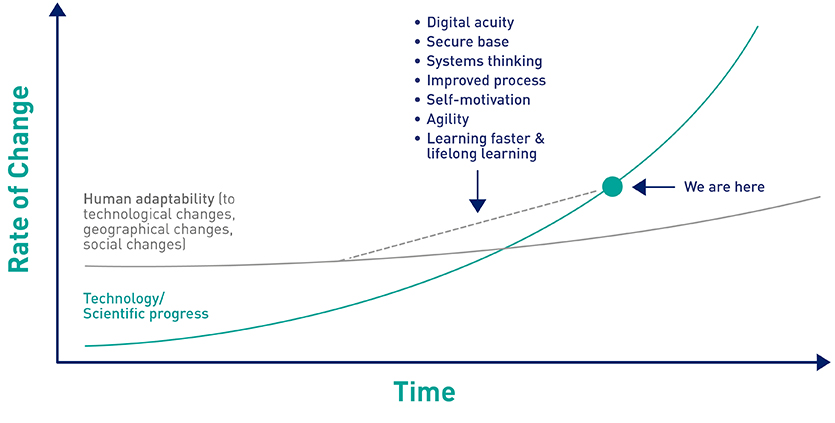 Rate of Change

• Digital acuity
• Secure base
• Systems thinking
• Improved process
• Self-motivation
• Agility
• Learning faster & lifelong learning

We are here

Human adaptability (to technological changes, geographical changes, social changes)

Technology/ Scientific progress

Time